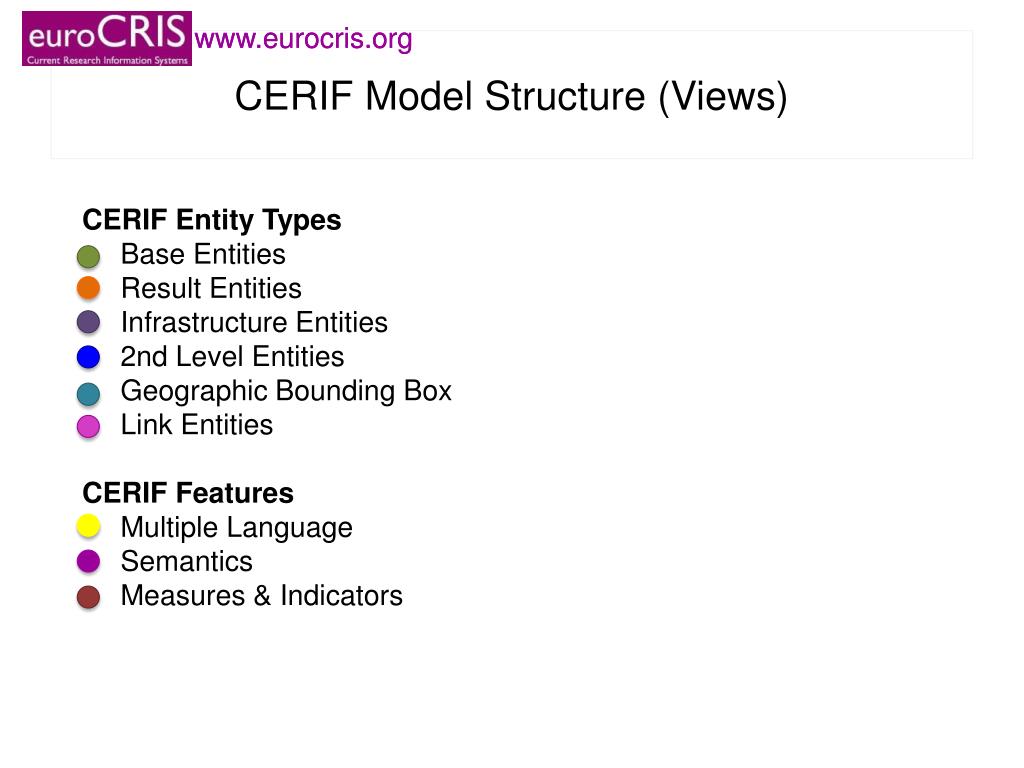 euroCRIS
Current Research Information Systems
www.eurocris.org

CERIF Model Structure (Views)

CERIF Entity Types
Base Entities
Result Entities
Infrastructure Entities
2nd Level Entities
Geographic Bounding Box
Link Entities

CERIF Features
Multiple Language
Semantics
Measures & Indicators